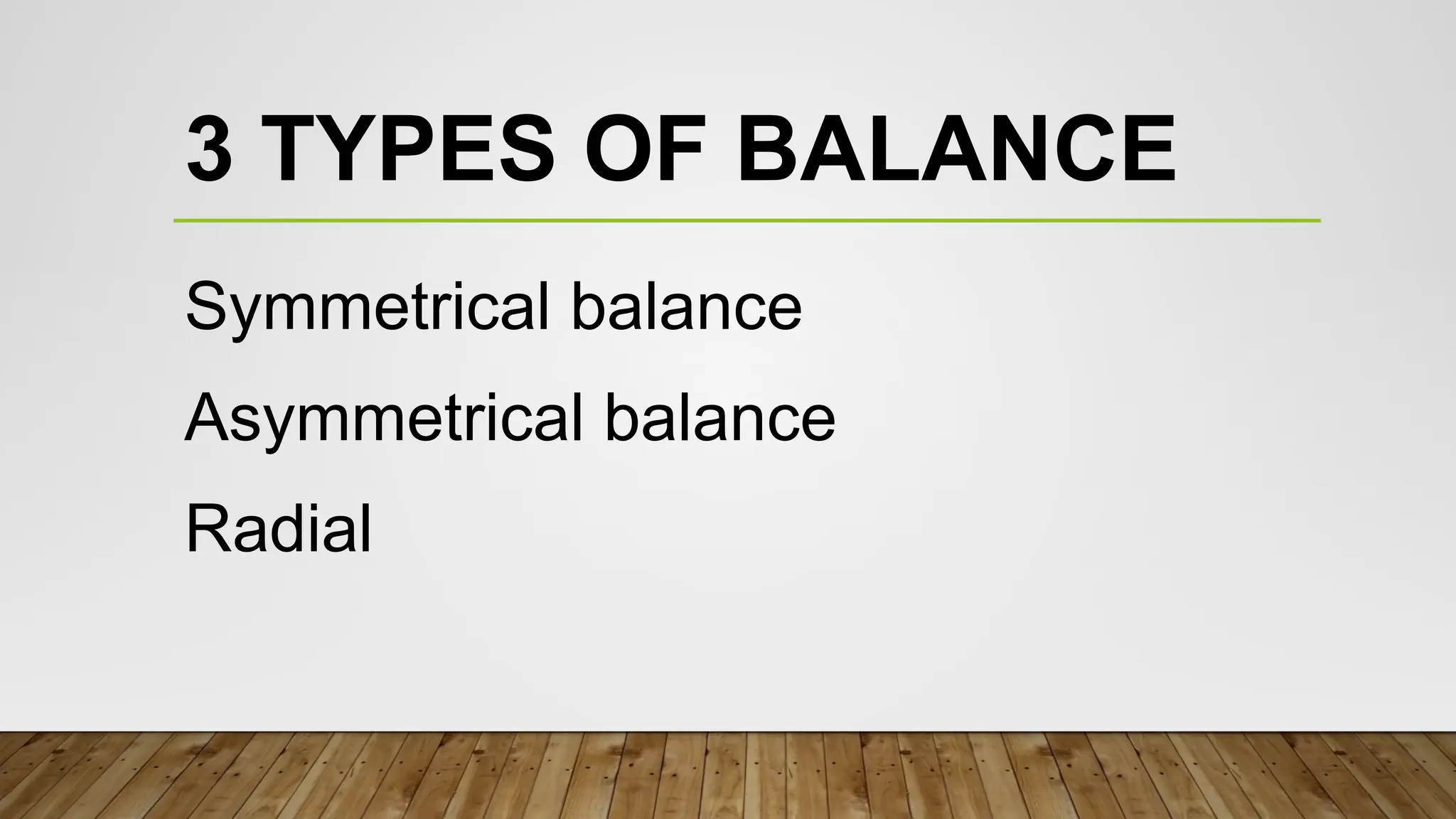 3 TYPES OF BALANCE

Symmetrical balance

Asymmetrical balance

Radial